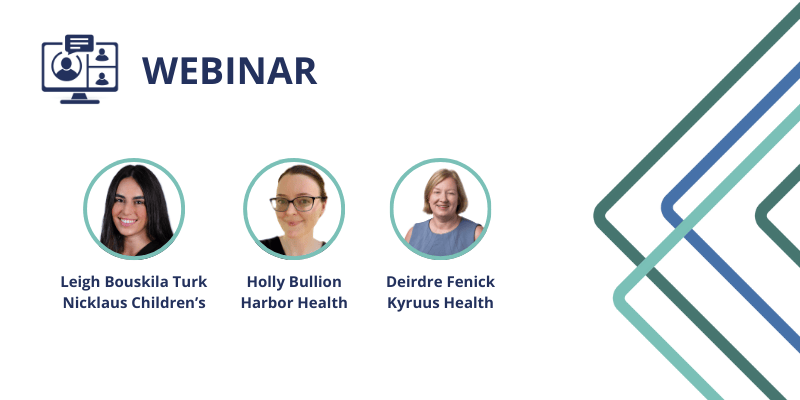 WEBINAR

Leigh Bouskila Turk
Nicklaus Children's

Holly Bullion
Harbor Health

Deirdre Fenick
Kyruus Health